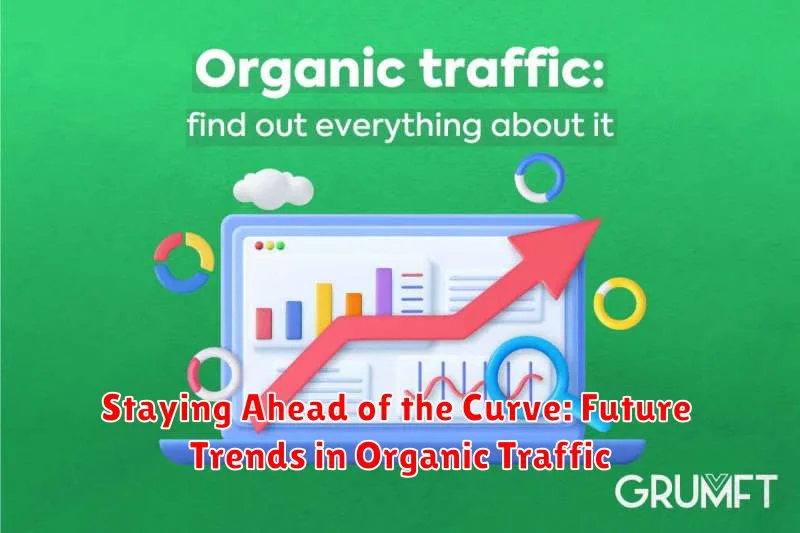 Organic traffic:
find out everything about it

Staying Ahead of the Curve: Future Trends in Organic Traffic

GRUMFT